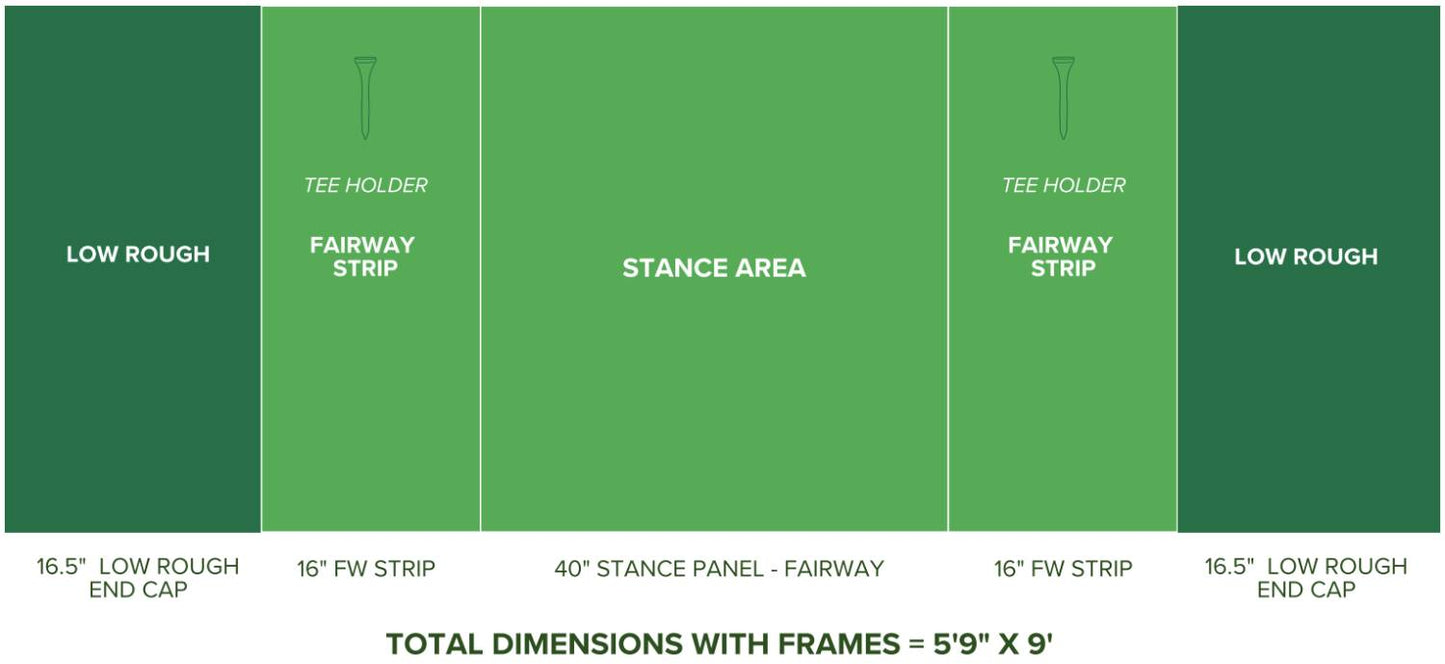 LOW ROUGH

TEE HOLDER

FAIRWAY STRIP

STANCE AREA

TEE HOLDER

FAIRWAY STRIP

LOW ROUGH

16.5" LOW ROUGH END CAP

16" FW STRIP

40" STANCE PANEL - FAIRWAY

16" FW STRIP

16.5" LOW ROUGH END CAP

TOTAL DIMENSIONS WITH FRAMES = 5'9" X 9'